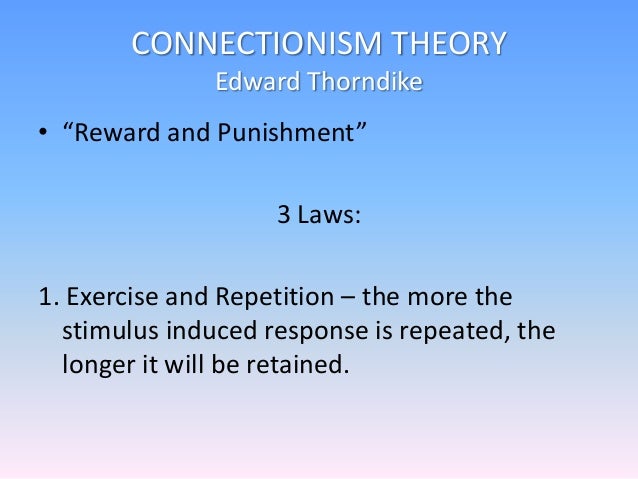 CONNECTIONISM THEORY
Edward Thorndike

• “Reward and Punishment”

3 Laws:

1. Exercise and Repetition – the more the stimulus induced response is repeated, the longer it will be retained.